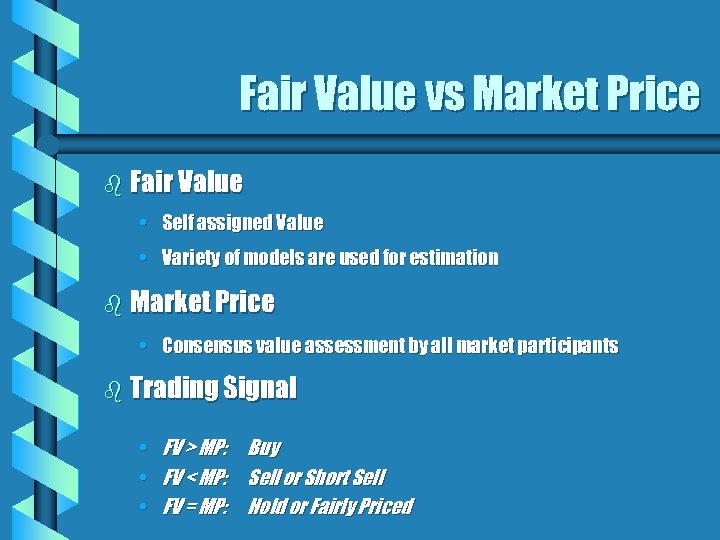 Fair Value vs Market Price

Fair Value

- Self assigned Value
- Variety of models are used for estimation

Market Price

- Consensus value assessment by all market participants

Trading Signal

- FV > MP: Buy
- FV < MP: Sell or Short Sell
- FV = MP: Hold or Fairly Priced